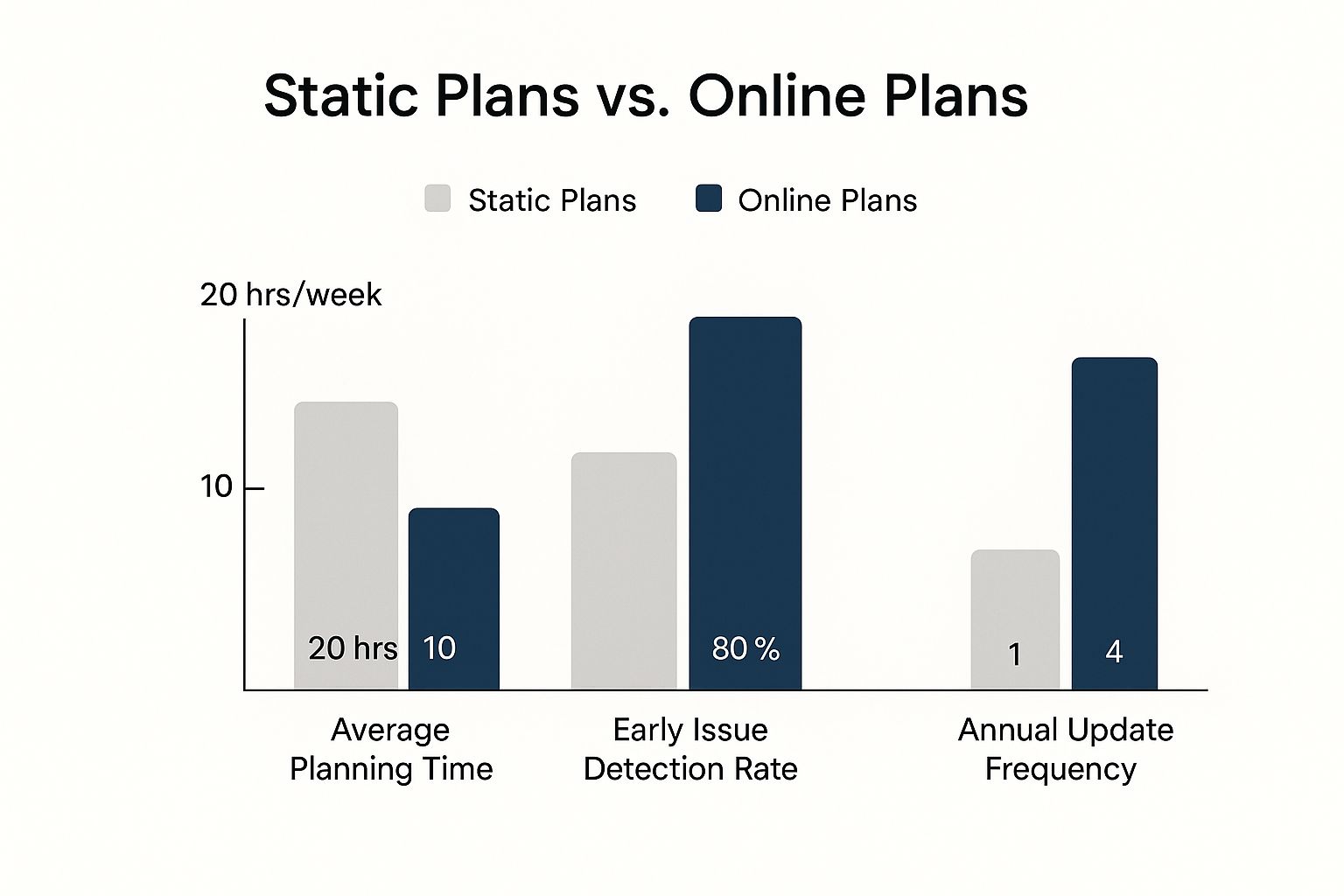 Static Plans vs. Online Plans

Static Plans
Online Plans

20 hrs/week
10

20 hrs
10
80 %
1
4

Average Planning Time
Early Issue Detection Rate
Annual Update Frequency